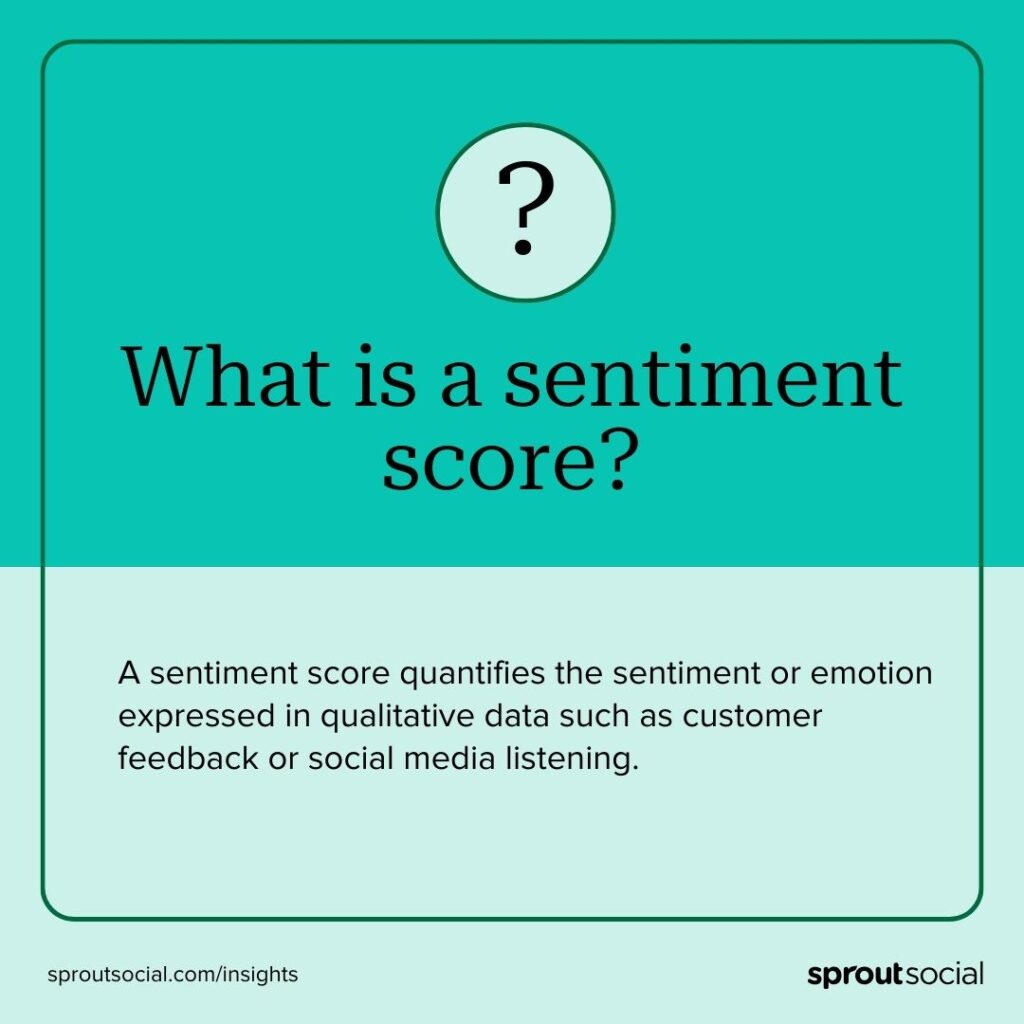 ?

What is a sentiment score?

A sentiment score quantifies the sentiment or emotion expressed in qualitative data such as customer feedback or social media listening.

sproutsocial.com/insights

sproutsocial